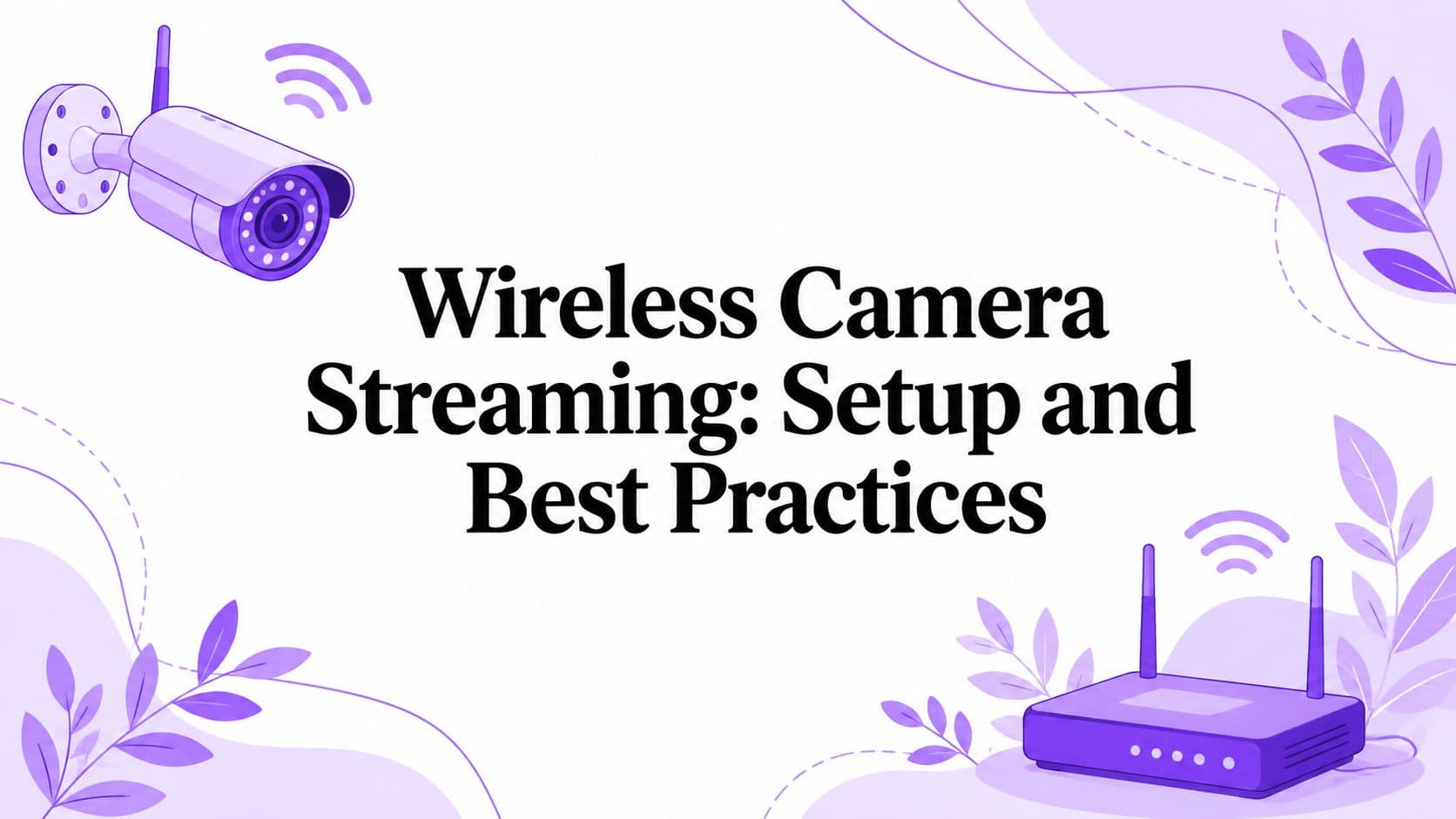 Wireless Camera Streaming: Setup and Best Practices